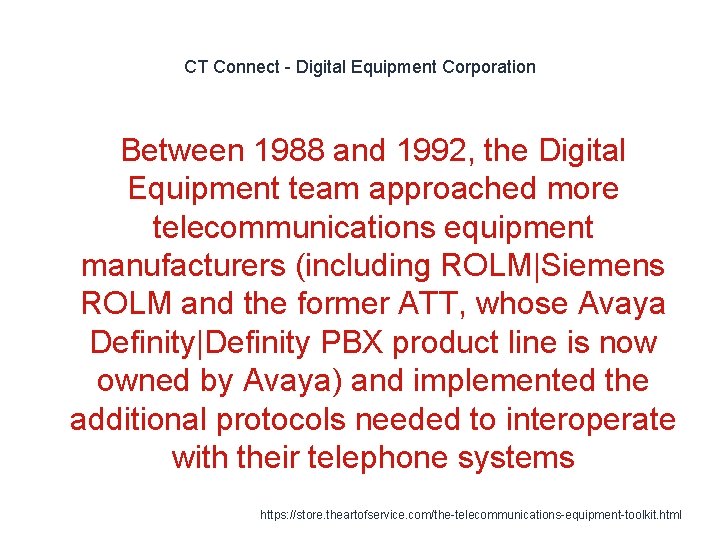 CT Connect - Digital Equipment Corporation

Between 1988 and 1992, the Digital Equipment team approached more telecommunications equipment manufacturers (including ROLM|Siemens ROLM and the former ATT, whose Avaya Definity|Definity PBX product line is now owned by Avaya) and implemented the additional protocols needed to interoperate with their telephone systems

https://store.theartofservice.com/the-telecommunications-equipment-toolkit.html